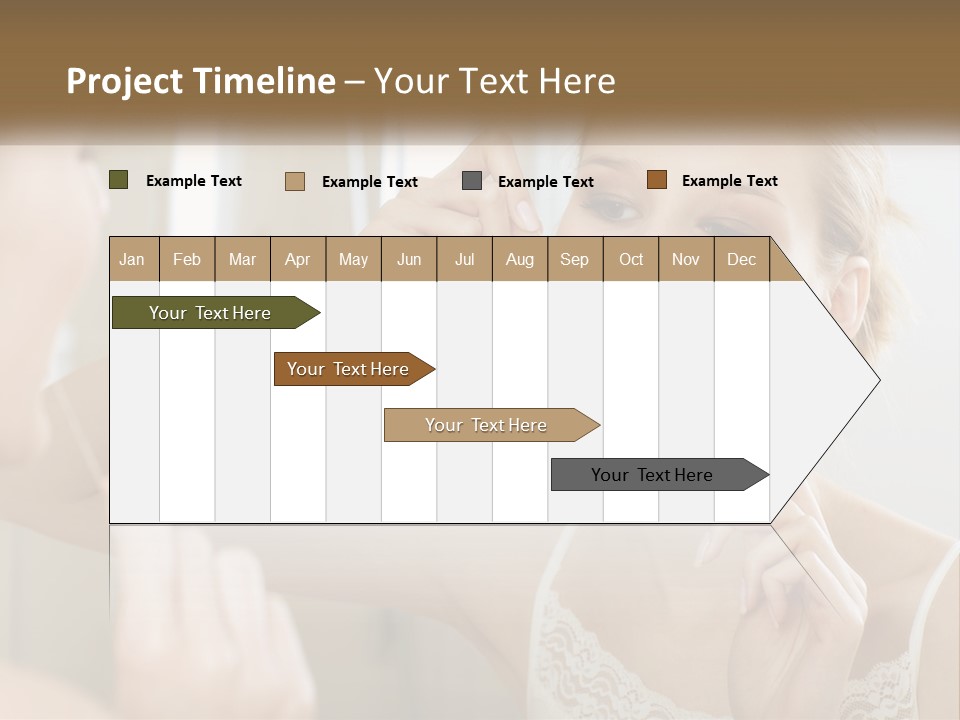 Project Timeline – Your Text Here

Example Text Example Text Example Text Example Text

| Jan | Feb | Mar | Apr | May | Jun | Jul | Aug | Sep | Oct | Nov | Dec |
|---|---|---|---|---|---|---|---|---|---|---|---|

Your Text Here

Your Text Here

Your Text Here

Your Text Here